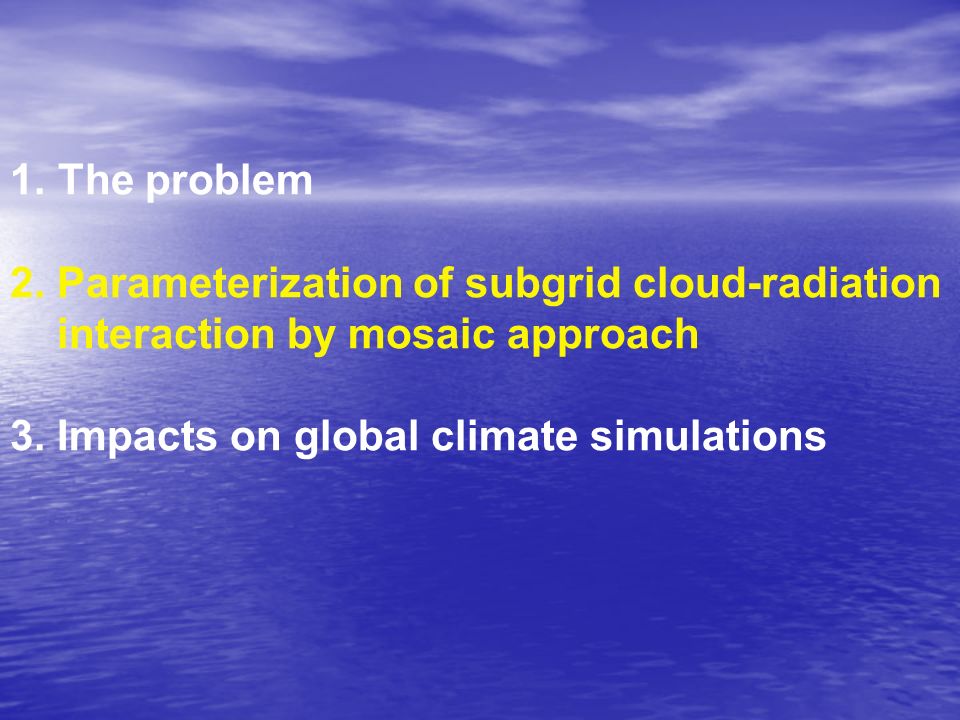 1. The problem

2. Parameterization of subgrid cloud-radiation interaction by mosaic approach

3. Impacts on global climate simulations